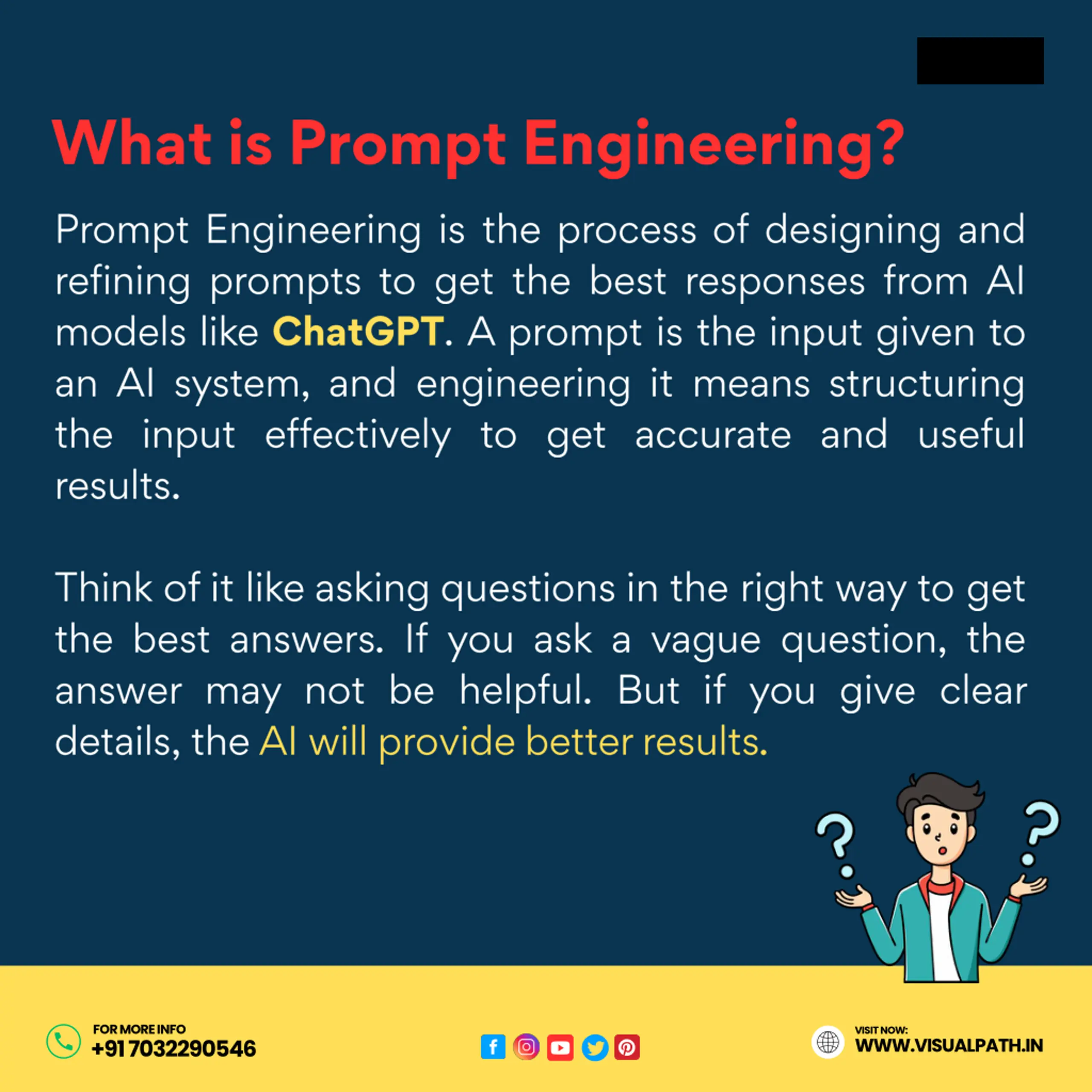 What is Prompt Engineering?

Prompt Engineering is the process of designing and refining prompts to get the best responses from AI models like ChatGPT. A prompt is the input given to an AI system, and engineering it means structuring the input effectively to get accurate and useful results.

Think of it like asking questions in the right way to get the best answers. If you ask a vague question, the answer may not be helpful. But if you give clear details, the AI will provide better results.

FOR MORE INFO
+91 7032290546

VISIT NOW:
WWW.VISUALPATH.IN